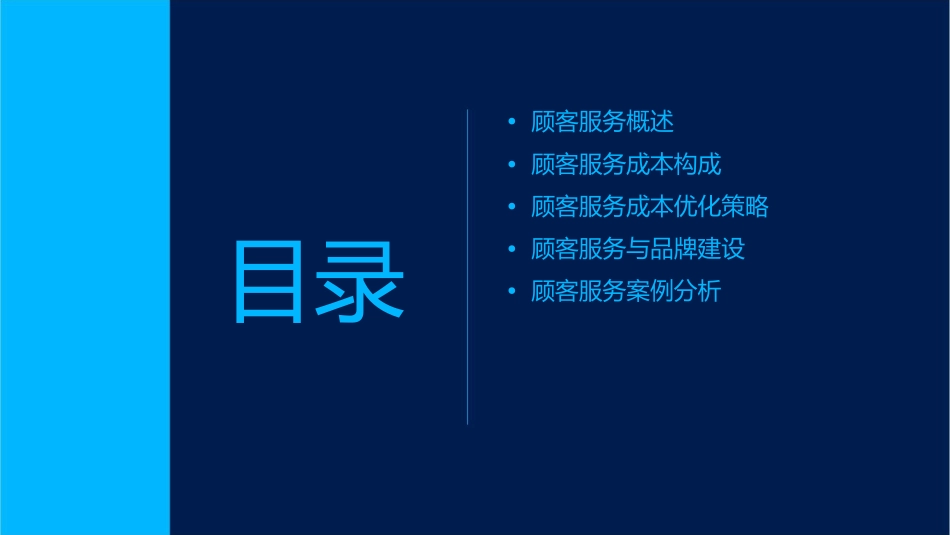 目录

• 顾客服务概述
• 顾客服务成本构成
• 顾客服务成本优化策略
• 顾客服务与品牌建设
• 顾客服务案例分析